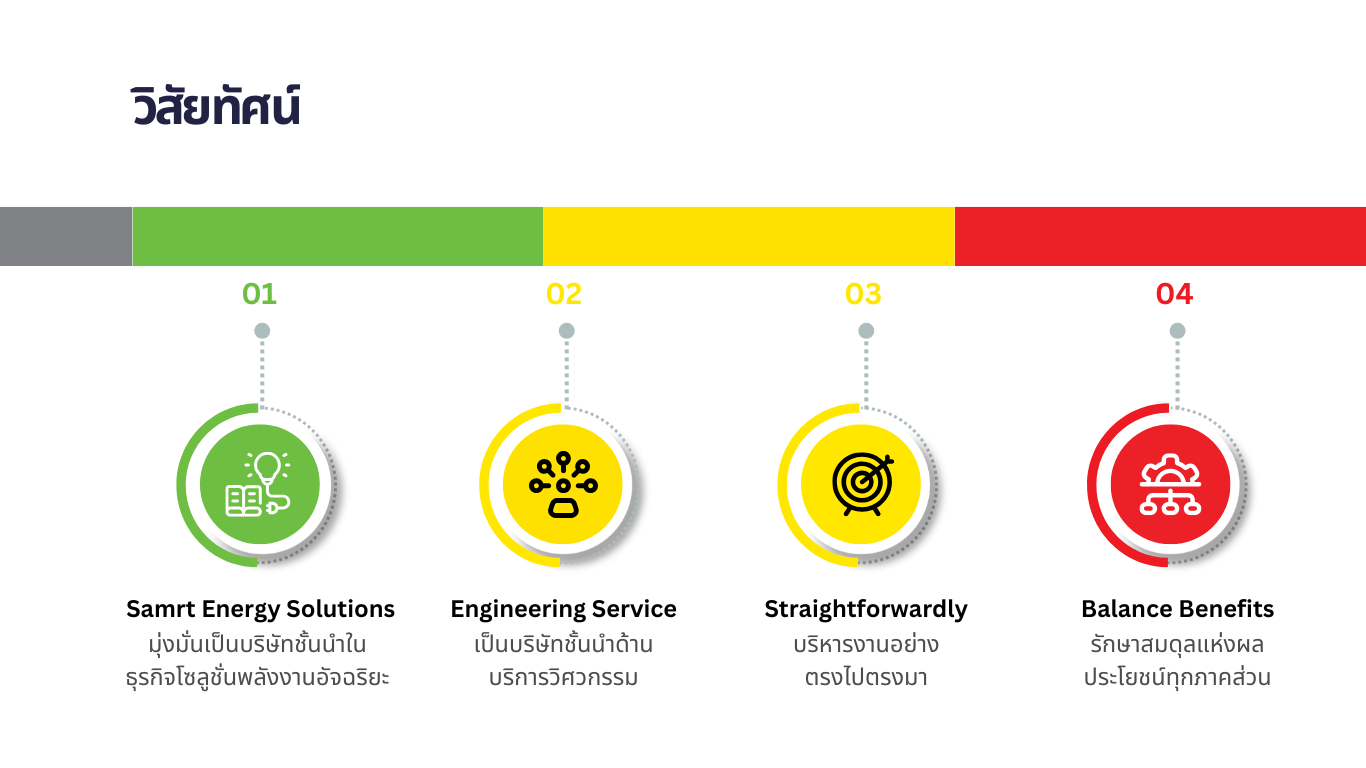 วิสัยทัศน์

01

Samrt Energy Solutions
มุ่งมั่นเป็นบริษัทชั้นนำใน ธุรกิจโซลูชั่นพลังงานอัจฉริยะ

02

Engineering Service
เป็นบริษัทชั้นนำด้าน บริการวิศวกรรม

03

Straightforwardly
บริหารงานอย่าง ตรงไปตรงมา

04

Balance Benefits
รักษาสมดุลแห่งผล ประโยชน์ทุกภาคส่วน